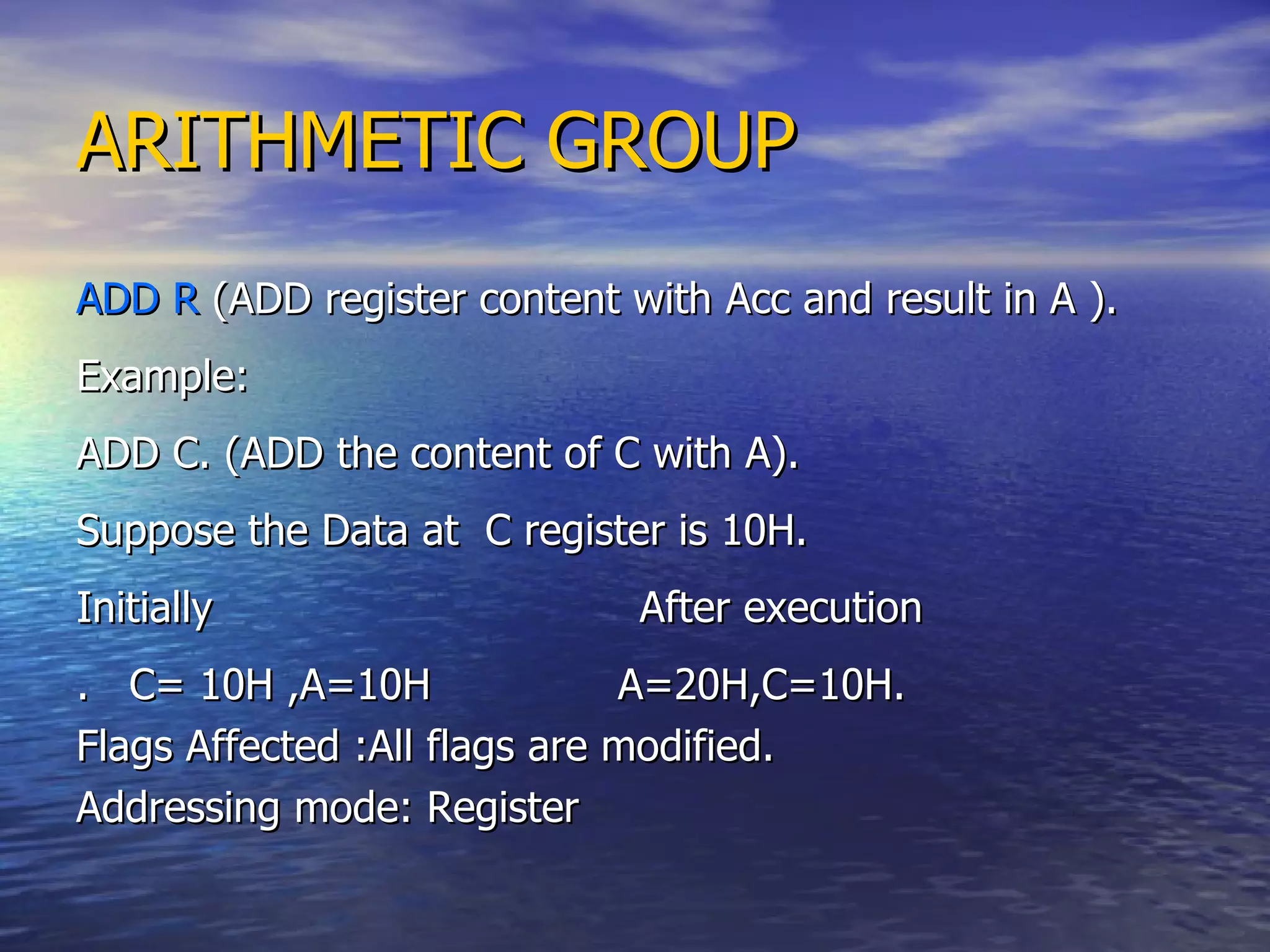 ARITHMETIC GROUP

ADD R (ADD register content with Acc and result in A ).

Example:

ADD C. (ADD the content of C with A).

Suppose the Data at C register is 10H.

Initially After execution

. C= 10H ,A=10H A=20H,C=10H.

Flags Affected :All flags are modified.

Addressing mode: Register